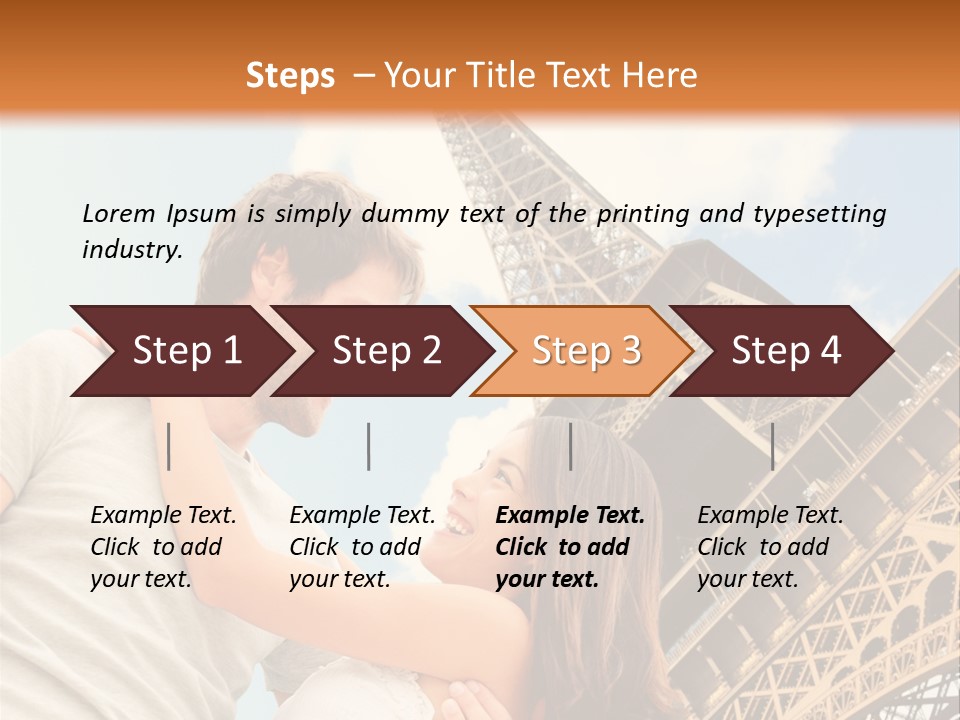 Steps – Your Title Text Here

Lorem Ipsum is simply dummy text of the printing and typesetting industry.

Step 1

Step 2

Step 3

Step 4

Example Text. Click to add your text.

Example Text. Click to add your text.

Example Text. Click to add your text.

Example Text. Click to add your text.